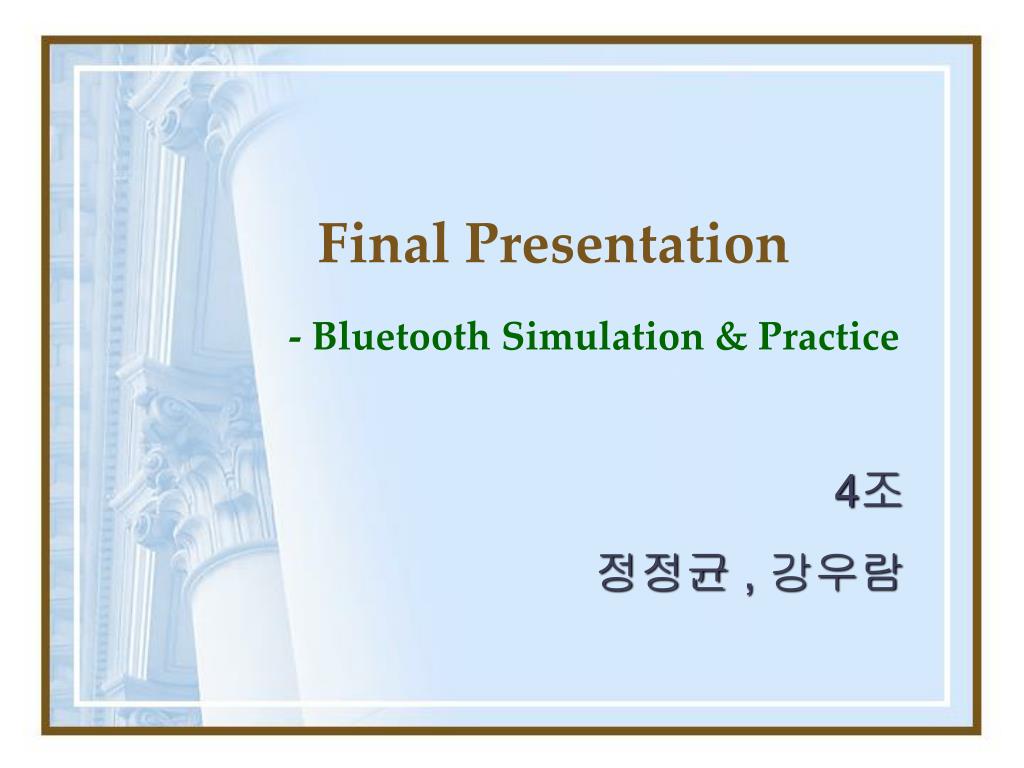 Final Presentation

- Bluetooth Simulation & Practice

4조

정정균 , 강우람